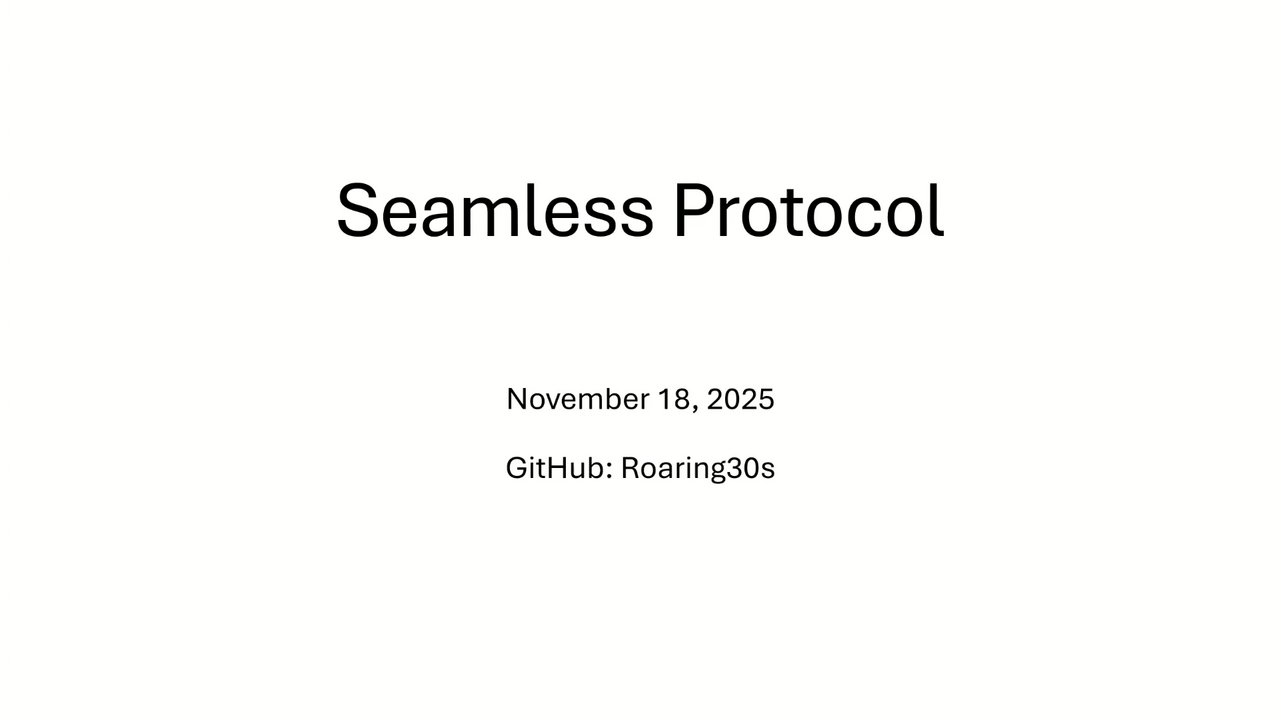 Seamless Protocol

November 18, 2025

GitHub: Roaring30s